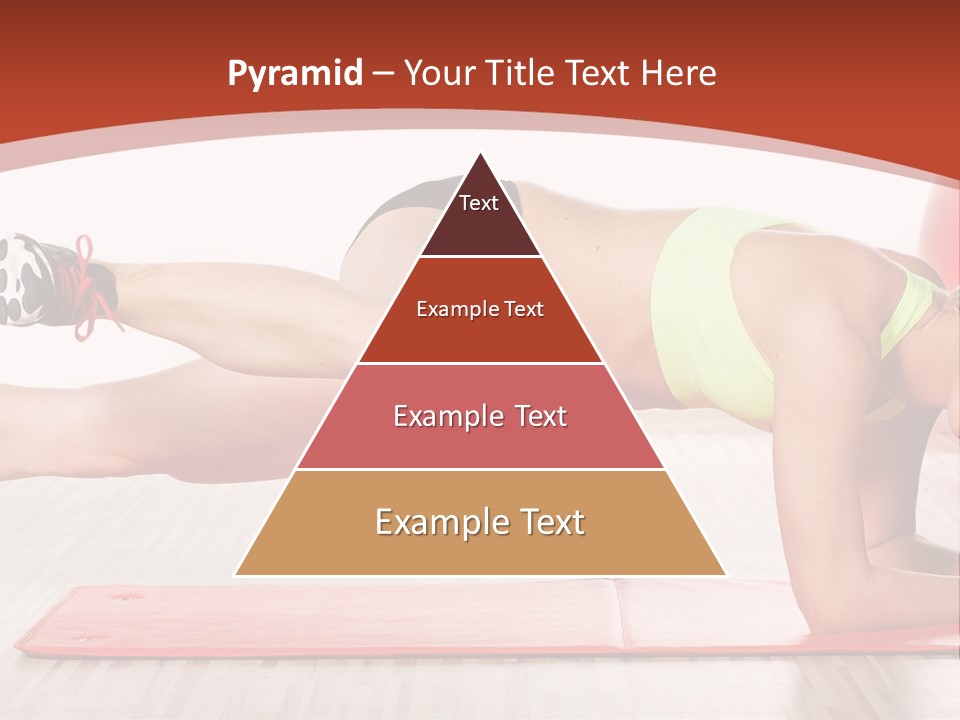 Pyramid – Your Title Text Here

Text

Example Text

Example Text

Example Text